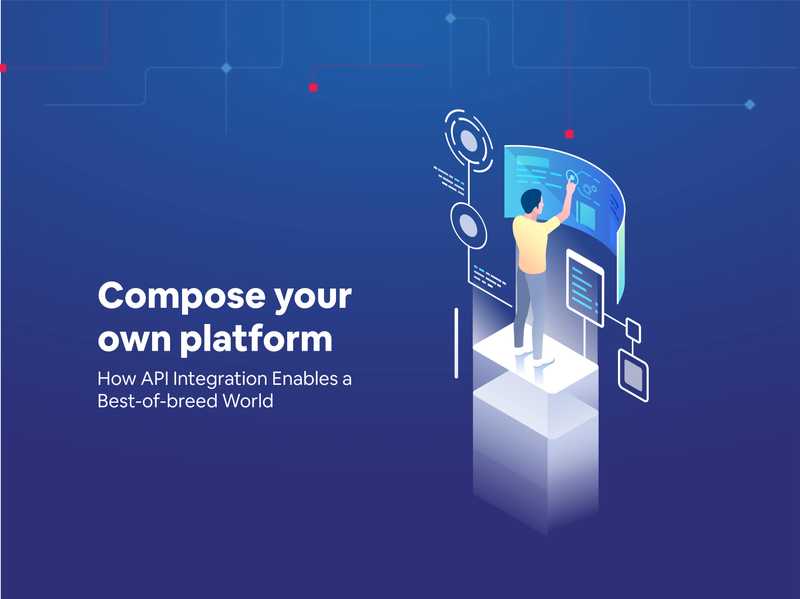 Compose your own platform

How API Integration Enables a Best-of-breed World